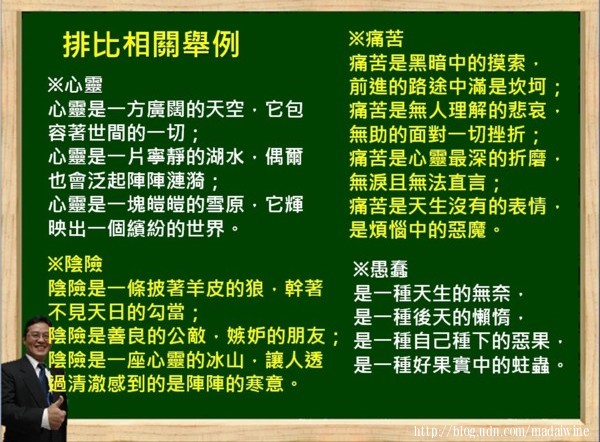 排比相關舉例

※心靈
心靈是一方廣闊的天空，它包容著世間的一切；
心靈是一片寧靜的湖水，偶爾也會泛起陣陣漣漪；
心靈是一塊皚皚的雪原，它輝映出一個繽紛的世界。

※陰險
陰險是一條披著羊皮的狼，幹著不見天日的勾當；
陰險是善良的公敵，嫉妒的朋友；
陰險是一座心靈的冰山，讓人透過清澈感到的是陣陣的寒意。

※痛苦
痛苦是黑暗中的摸索，
前進的路途中滿是坎坷；
痛苦是無人理解的悲哀，
無助的面對一切挫折；
痛苦是心靈最深的折磨，
無淚且無法直言；
痛苦是天生沒有的表情，
是煩惱中的惡魔。

※愚蠢
是一種天生的無奈，
是一種後天的懶惰，
是一種自己種下的惡果，
是一種好果實中的蛀蟲。

http://blog.udn.com/madaiwine